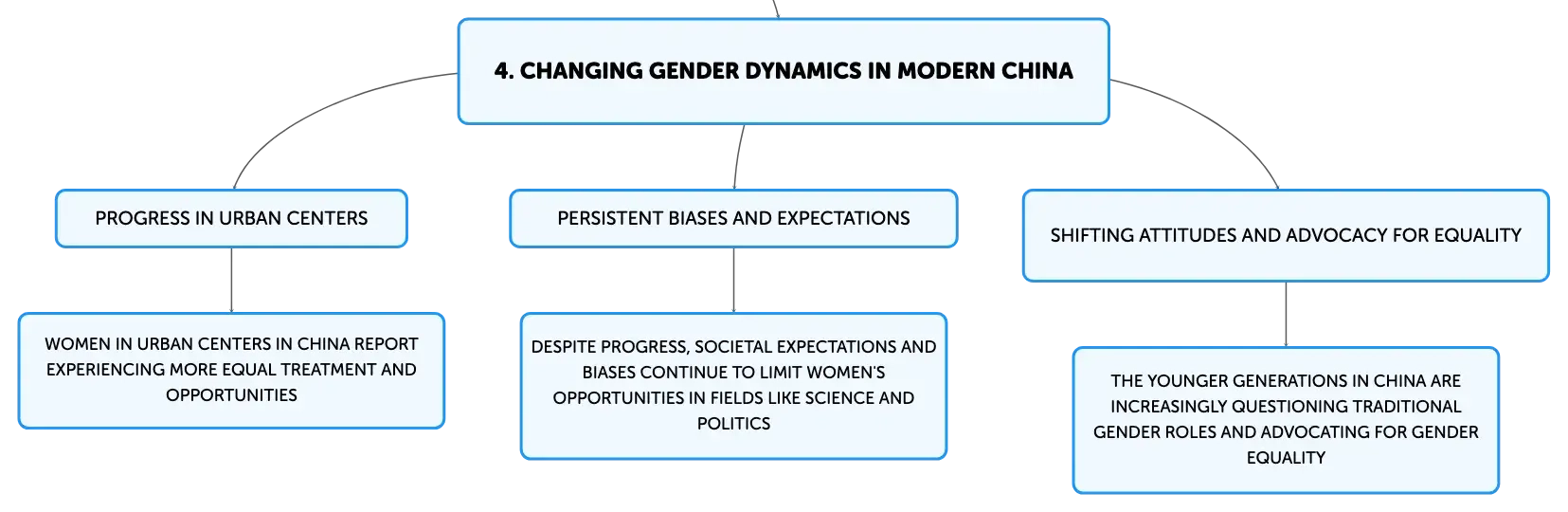 4. CHANGING GENDER DYNAMICS IN MODERN CHINA

PROGRESS IN URBAN CENTERS

WOMEN IN URBAN CENTERS IN CHINA REPORT EXPERIENCING MORE EQUAL TREATMENT AND OPPORTUNITIES

PERSISTENT BIASES AND EXPECTATIONS

DESPITE PROGRESS, SOCIETAL EXPECTATIONS AND BIASES CONTINUE TO LIMIT WOMEN'S OPPORTUNITIES IN FIELDS LIKE SCIENCE AND POLITICS

SHIFTING ATTITUDES AND ADVOCACY FOR EQUALITY

THE YOUNGER GENERATIONS IN CHINA ARE INCREASINGLY QUESTIONING TRADITIONAL GENDER ROLES AND ADVOCATING FOR GENDER EQUALITY